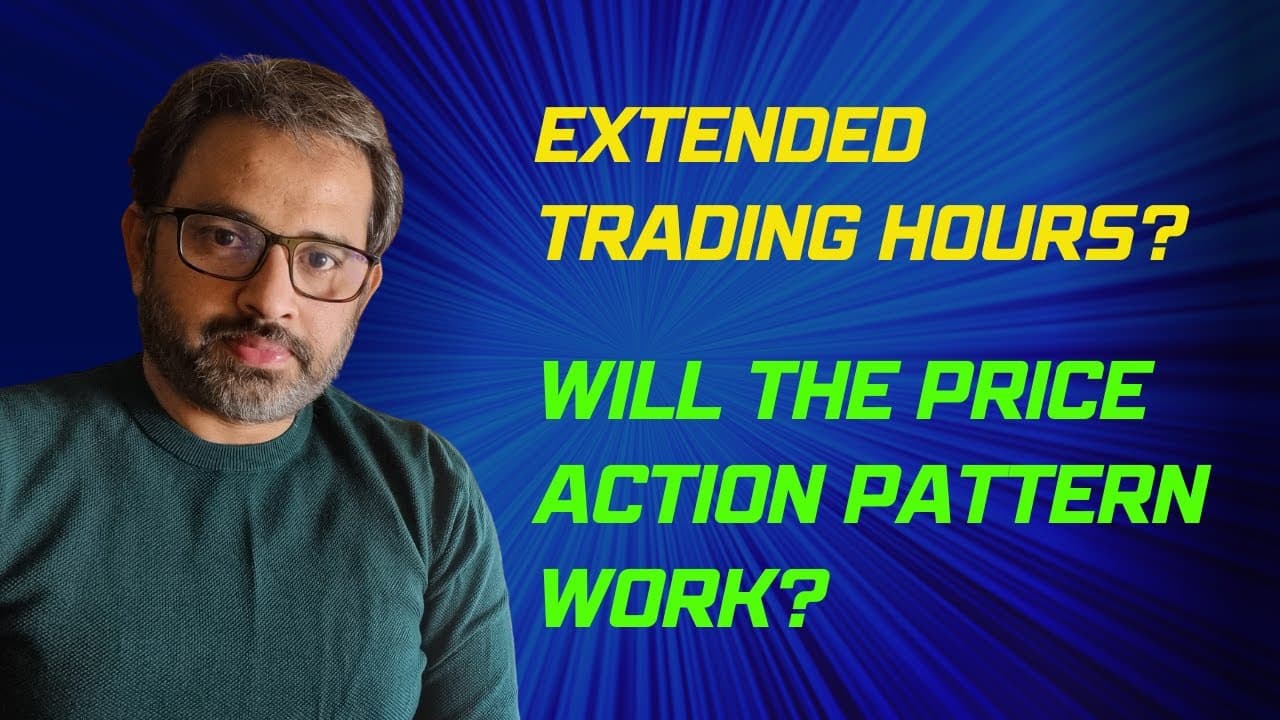 EXTENDED TRADING HOURS?

WILL THE PRICE ACTION PATTERN WORK?